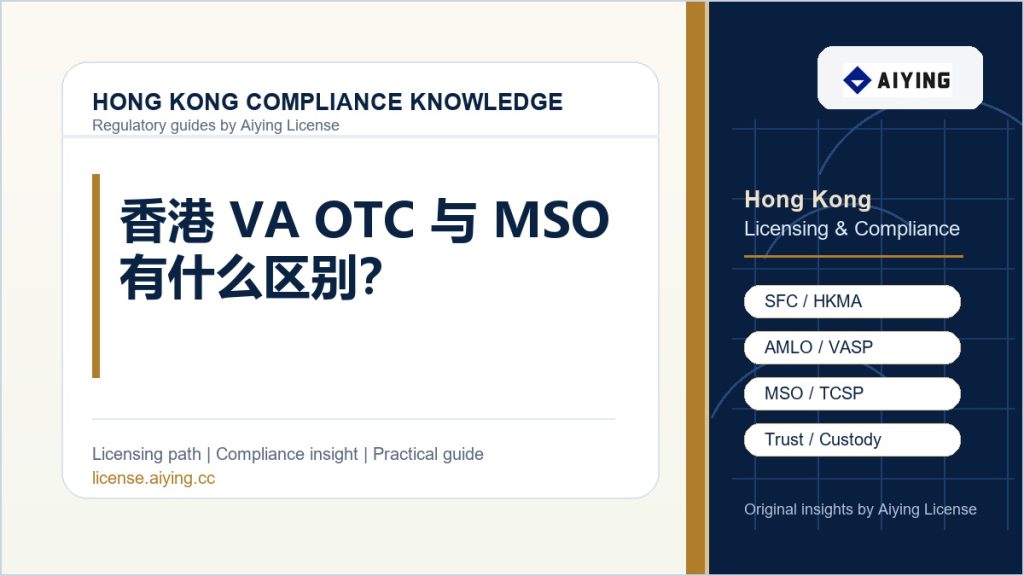 HONG KONG COMPLIANCE KNOWLEDGE
Regulatory guides by Aiying License

香港 VA OTC 与 MSO 有什么区别?

Licensing path | Compliance insight | Practical guide
license.aiying.cc

AIYING

Hong Kong
Licensing & Compliance

SFC / HKMA

AMLO / VASP

MSO / TCSP

Trust / Custody

Original insights by Aiying License